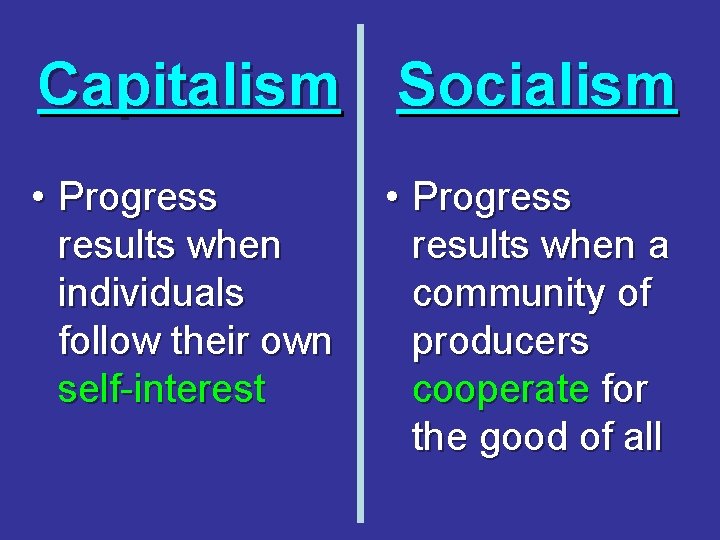 Capitalism

• Progress results when individuals follow their own self-interest

Socialism

• Progress results when a community of producers cooperate for the good of all